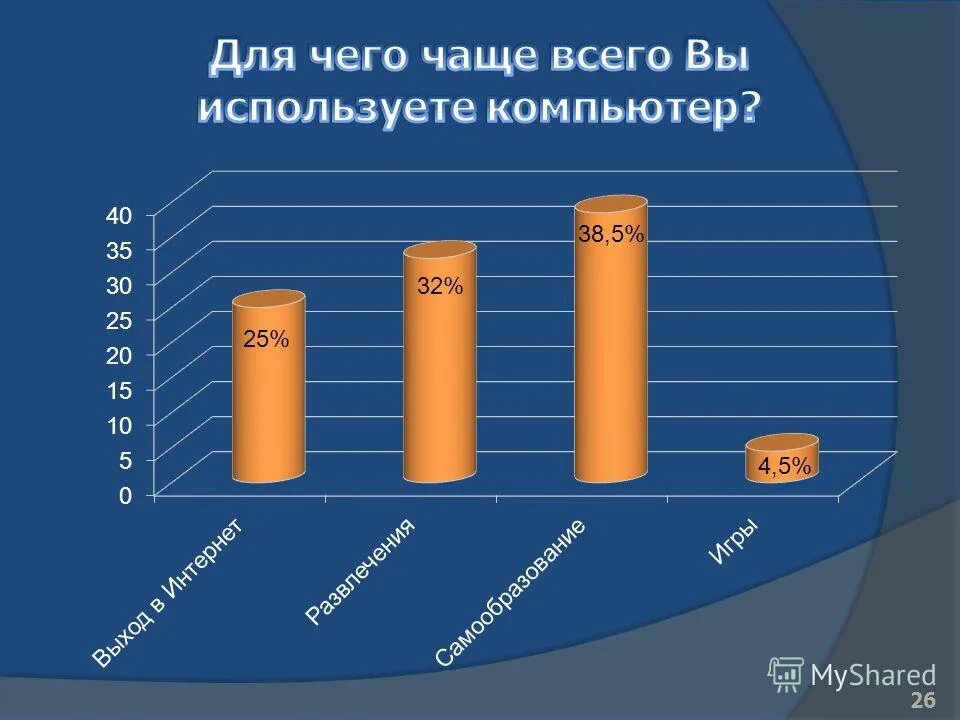 Для чего чаще всего Вы используете компьютер?

40
35
30
25
20
15
10
5
0

25%
32%
38,5%
4,5%

Выход в Интернет
Развлечения
Самообразование
Игры

MyShared
26